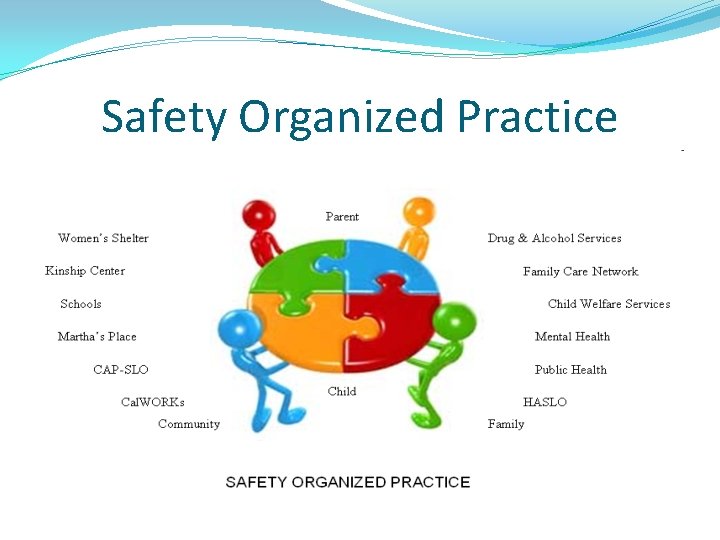 Safety Organized Practice

Parent

Women's Shelter

Kinship Center

Schools

Martha's Place

CAP-SLO

CalWORKs

Community

Drug & Alcohol Services

Family Care Network

Child Welfare Services

Mental Health

Public Health

HASLO

Family

Child

SAFETY ORGANIZED PRACTICE